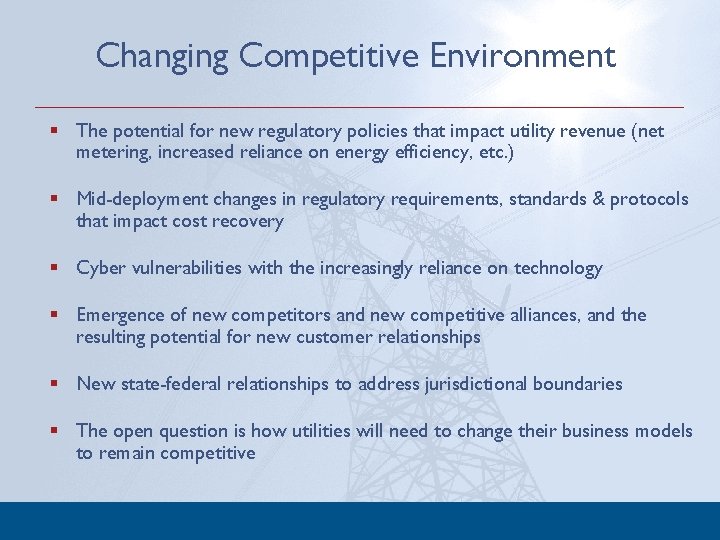 Changing Competitive Environment

▪ The potential for new regulatory policies that impact utility revenue (net metering, increased reliance on energy efficiency, etc.)

▪ Mid-deployment changes in regulatory requirements, standards & protocols that impact cost recovery

▪ Cyber vulnerabilities with the increasingly reliance on technology

▪ Emergence of new competitors and new competitive alliances, and the resulting potential for new customer relationships

▪ New state-federal relationships to address jurisdictional boundaries

▪ The open question is how utilities will need to change their business models to remain competitive